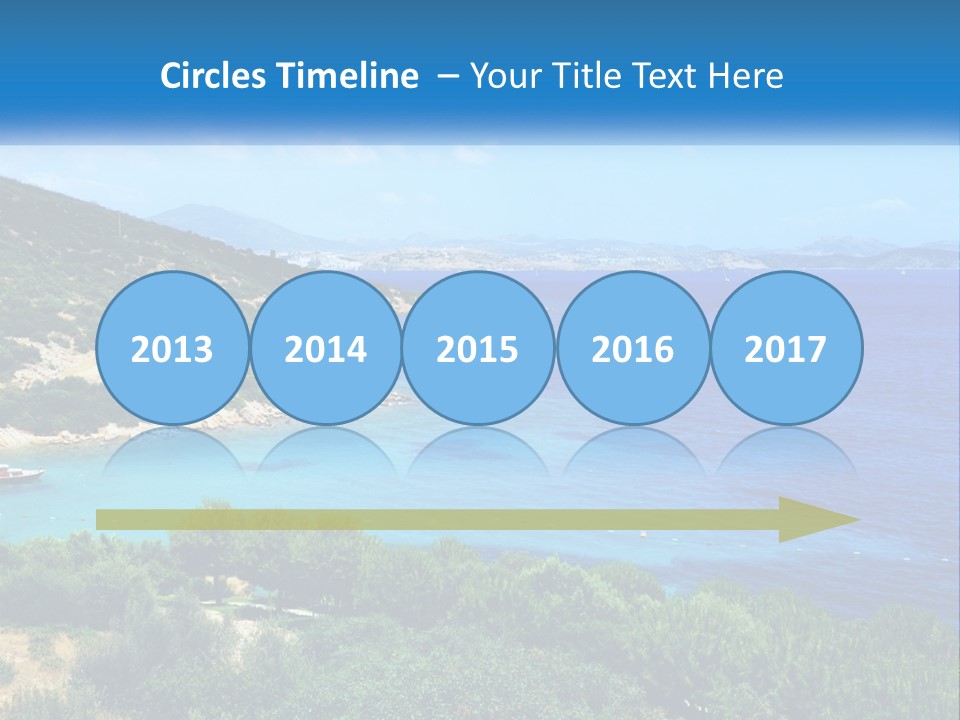 Circles Timeline – Your Title Text Here

2013 2014 2015 2016 2017